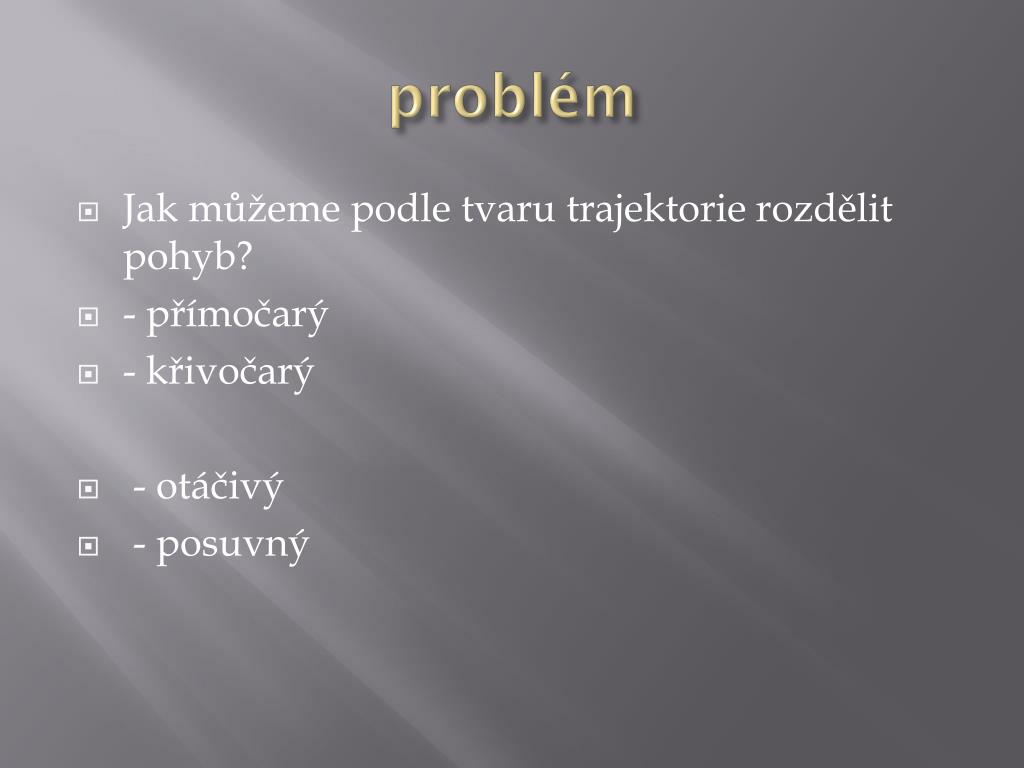 problém

Jak můžeme podle tvaru trajektorie rozdělit pohyb?

- přímočarý

- křivočarý

- otáčivý

- posuvný